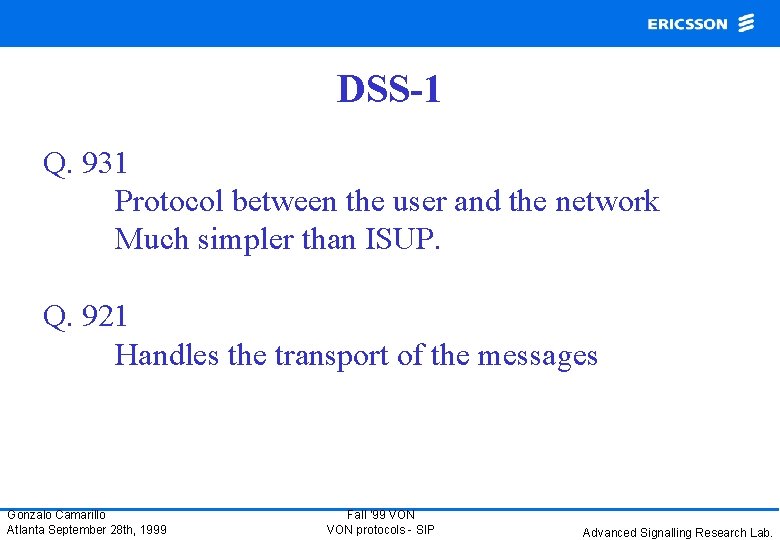 ERICSSON

DSS-1

Q. 931
Protocol between the user and the network
Much simpler than ISUP.

Q. 921
Handles the transport of the messages

Gonzalo Camarillo
Atlanta September 28th, 1999

Fall '99 VON
VON protocols - SIP

Advanced Signalling Research Lab.